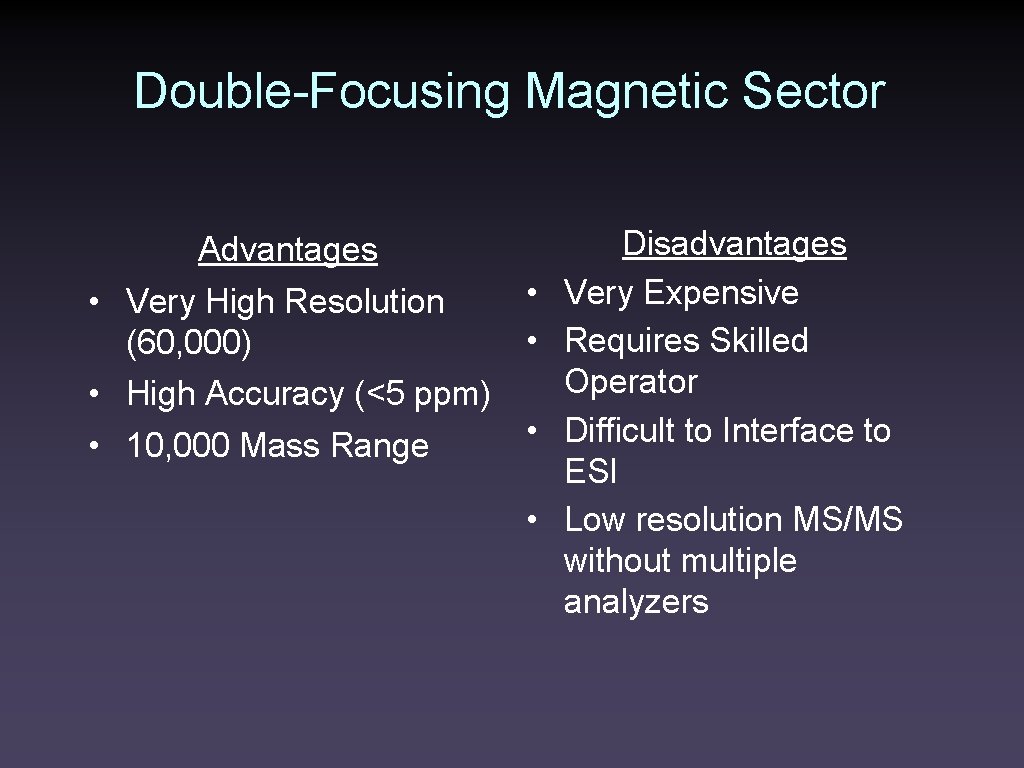 Double-Focusing Magnetic Sector

Advantages

• Very High Resolution (60,000)
• High Accuracy (<5 ppm)
• 10,000 Mass Range

Disadvantages

• Very Expensive
• Requires Skilled Operator
• Difficult to Interface to ESI
• Low resolution MS/MS without multiple analyzers